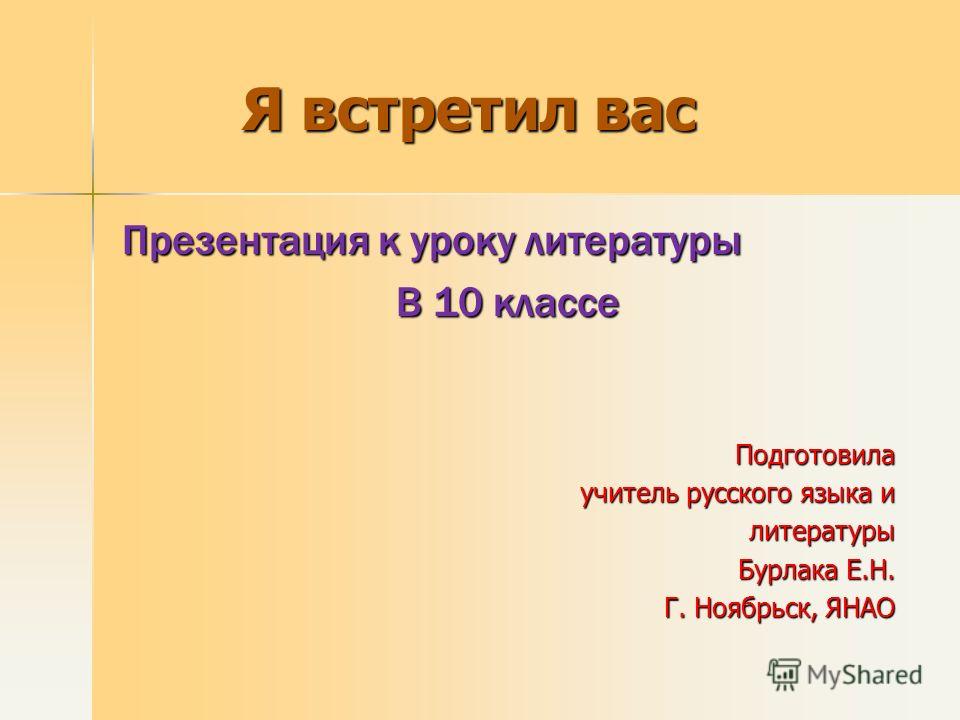 Я встретил вас

Презентация к уроку литературы
В 10 классе

Подготовила
учитель русского языка и литературы
Бурлака Е.Н.
Г. Ноябрьск, ЯНАО

MyShared